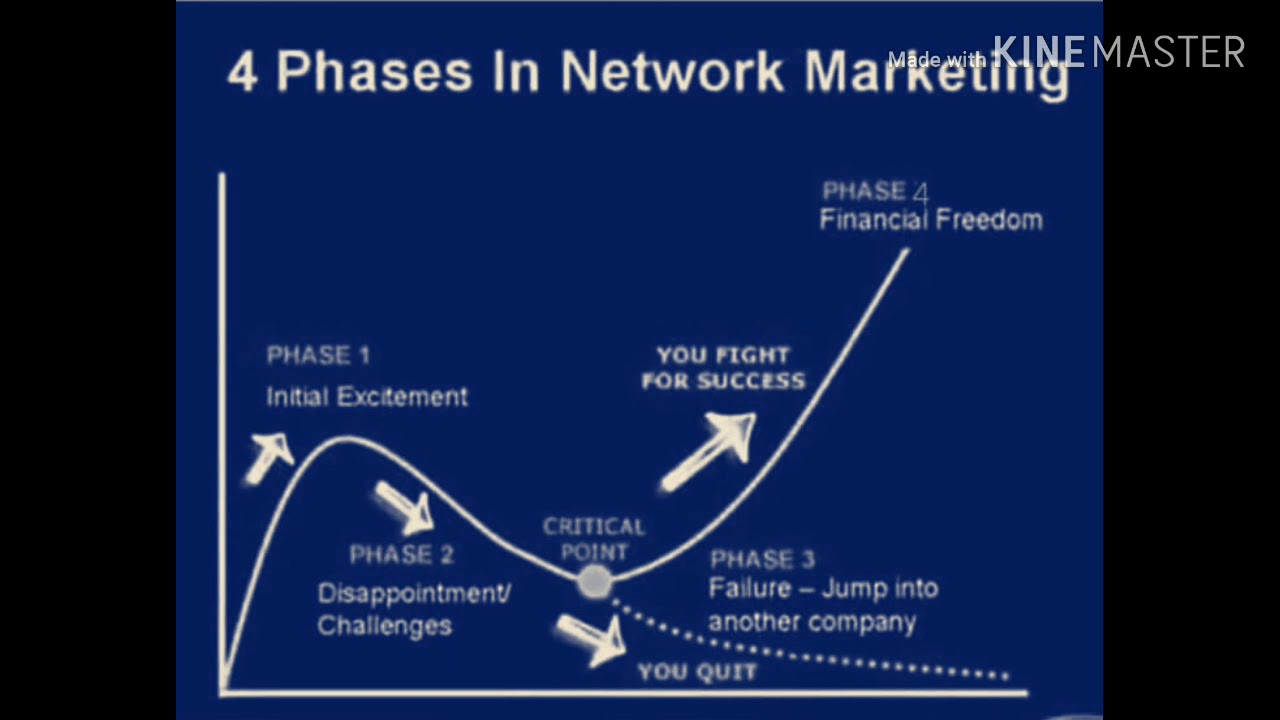 4 Phases In Network Marketing

Made with KINEMASTER

PHASE 4
Financial Freedom

PHASE 1
Initial Excitement

YOU FIGHT FOR SUCCESS

CRITICAL POINT

PHASE 2
Disappointment/ Challenges

PHASE 3
Failure – Jump into another company

YOU QUIT